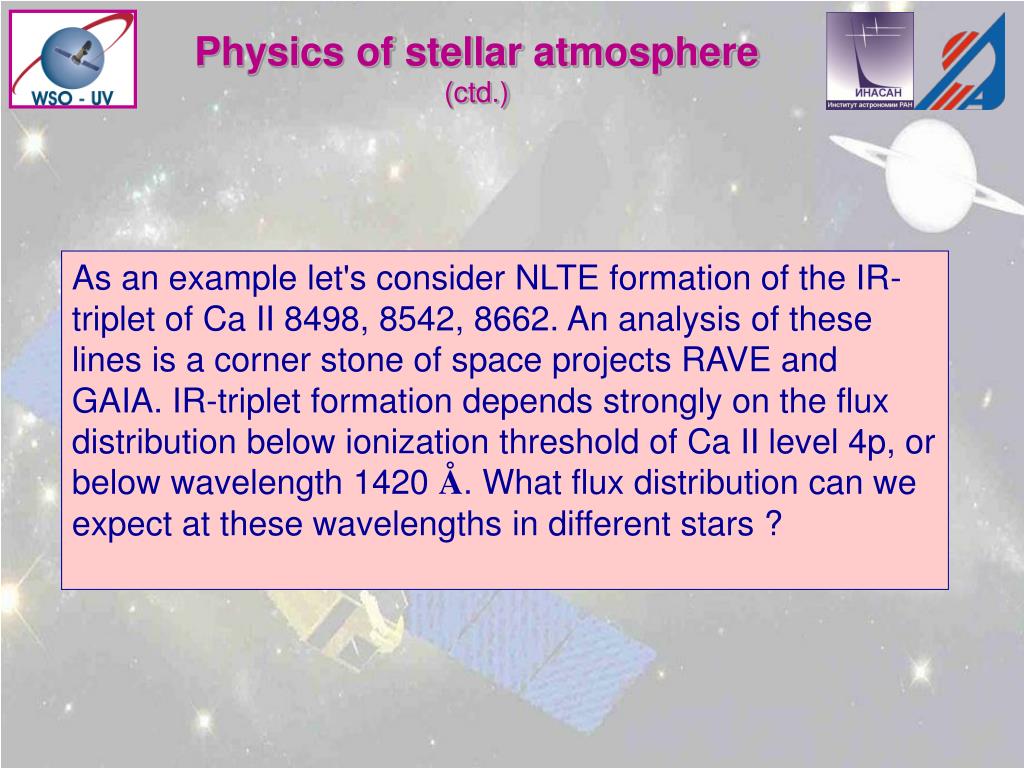 WSO - UV

Physics of stellar atmosphere
(ctd.)

ИНАСАН
Институт астрономии РАН

As an example let's consider NLTE formation of the IR-triplet of Ca II 8498, 8542, 8662. An analysis of these lines is a corner stone of space projects RAVE and GAIA. IR-triplet formation depends strongly on the flux distribution below ionization threshold of Ca II level 4p, or below wavelength 1420 Å. What flux distribution can we expect at these wavelengths in different stars ?